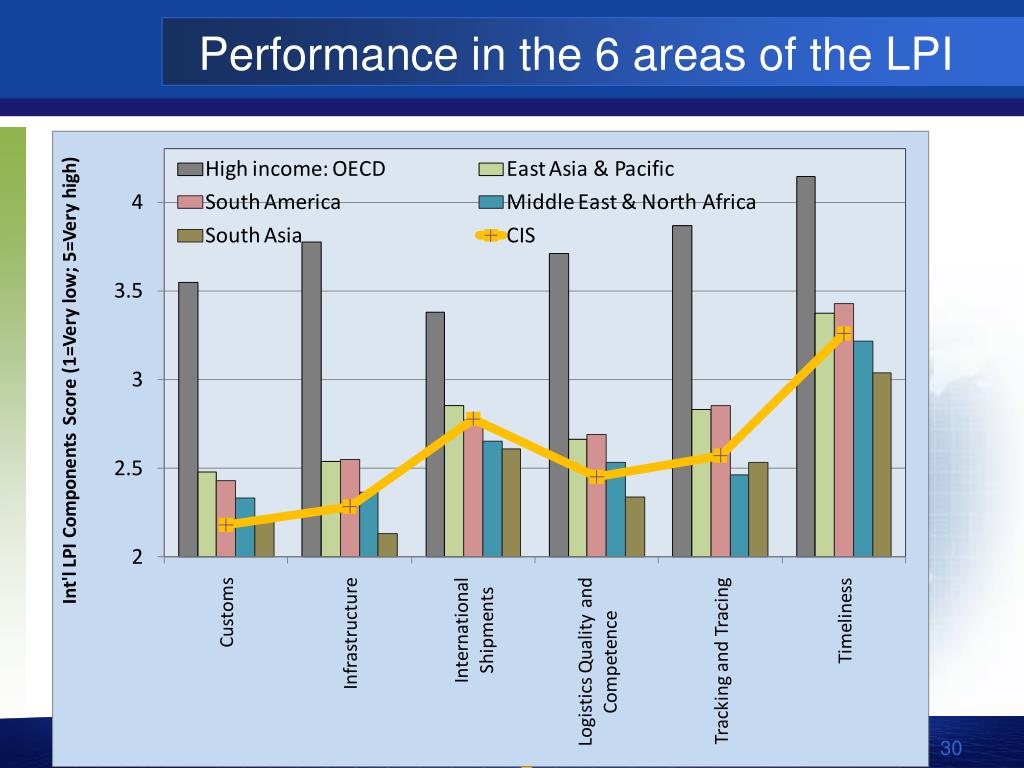 Performance in the 6 areas of the LPI

Int'l LPI Components Score (1=Very low; 5=Very high)

High income: OECD
East Asia & Pacific
South America
Middle East & North Africa
South Asia
CIS

4
3.5
3
2.5
2

Customs
Infrastructure
International Shipments
Logistics Quality and Competence
Tracking and Tracing
Timeliness

30